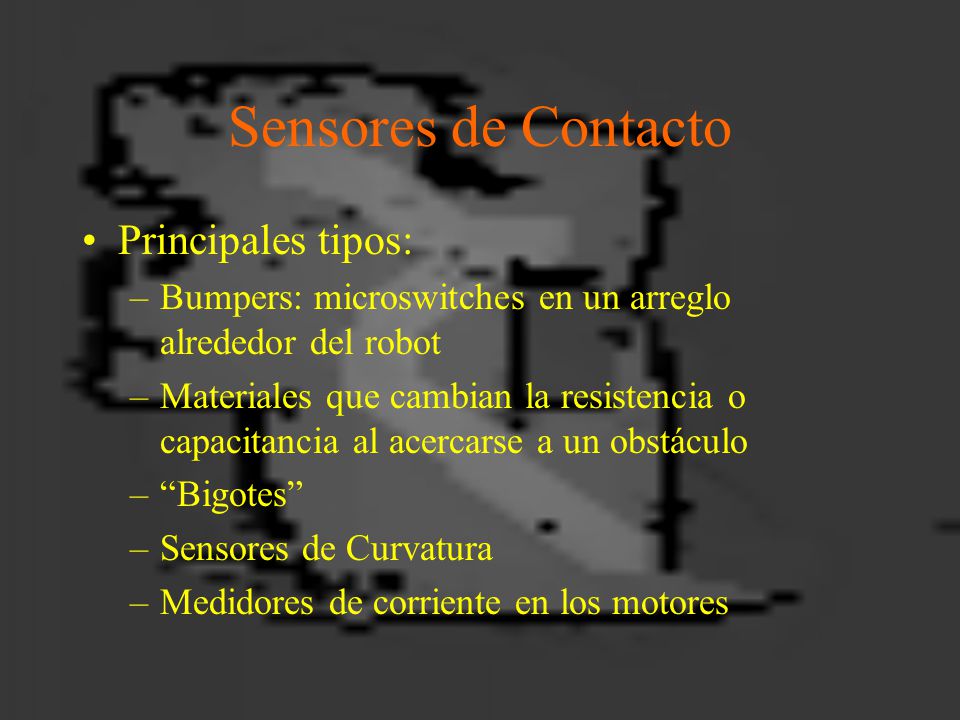 Sensores de Contacto

• Principales tipos:
– Bumpers: microswitches en un arreglo alrededor del robot
– Materiales que cambian la resistencia o capacitancia al acercarse a un obstáculo
– “Bigotes”
– Sensores de Curvatura
– Medidores de corriente en los motores